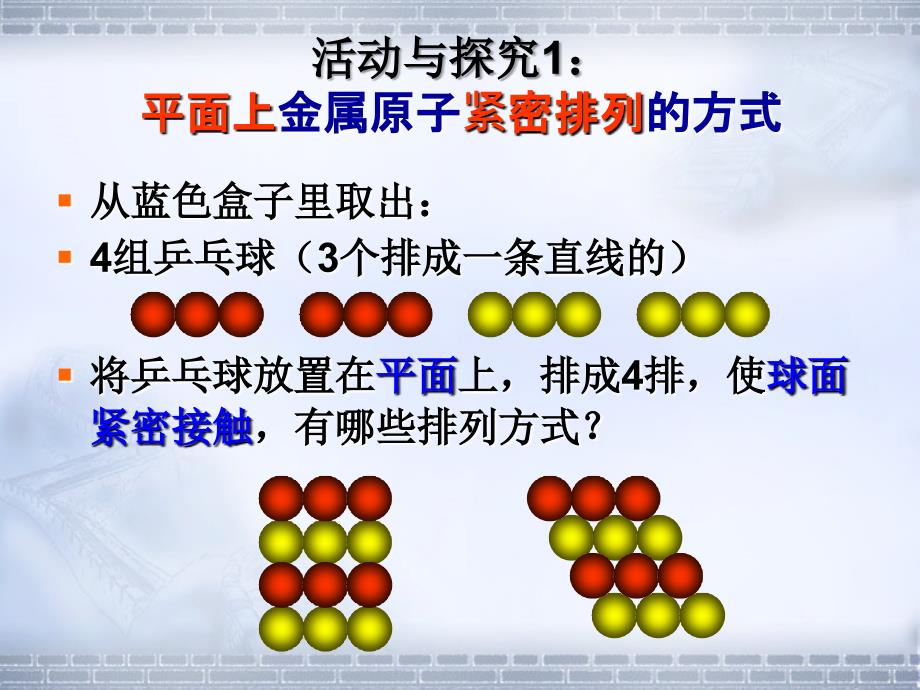 活动与探究1：
平面上金属原子紧密排列的方式

▪ 从蓝色盒子里取出：
▪ 4组乒乓球（3个排成一条直线的）
▪ 将乒乓球放置在平面上，排成4排，使球面紧密接触，有哪些排列方式？